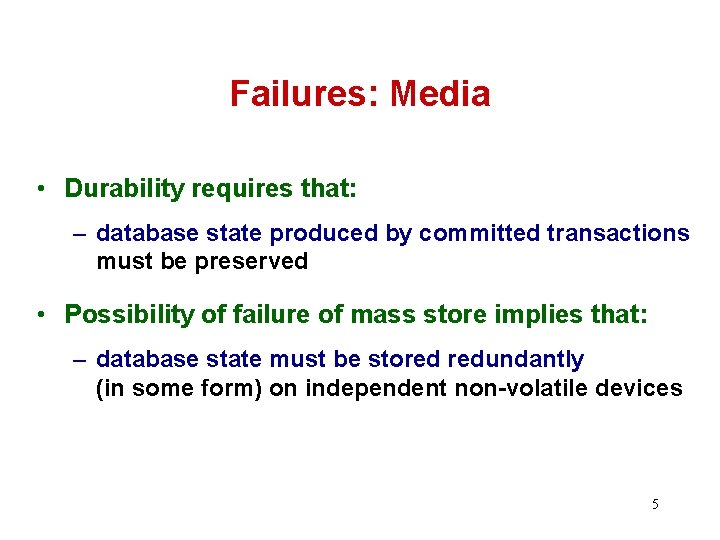 Failures: Media

• Durability requires that:

– database state produced by committed transactions must be preserved

• Possibility of failure of mass store implies that:

– database state must be stored redundantly (in some form) on independent non-volatile devices

5